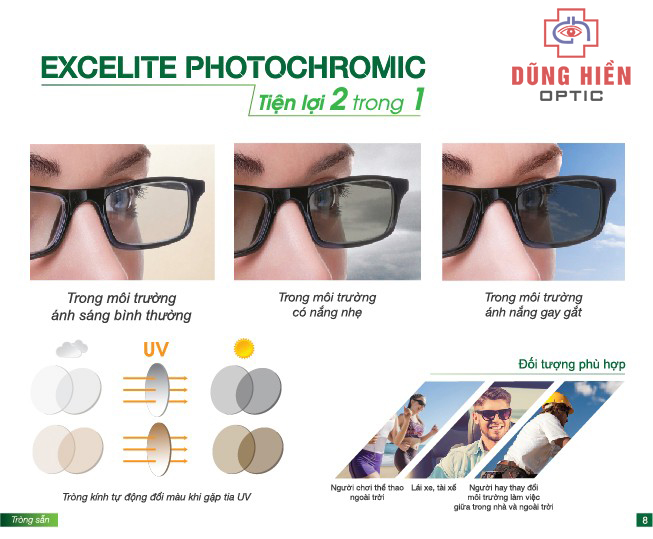 EXCELITE PHOTOCHROMIC
Tiện lợi 2 trong 1

DŨNG HIỀN
OPTIC

Trong môi trường ánh sáng bình thường

Trong môi trường có nắng nhẹ

Trong môi trường ánh nắng gay gắt

UV

Tròng kính tự động đổi màu khi gặp tia UV

Đối tượng phù hợp

Người chơi thể thao ngoài trời

Lái xe, tài xế

Người hay thay đổi môi trường làm việc giữa trong nhà và ngoài trời

Tròng sẵn

8